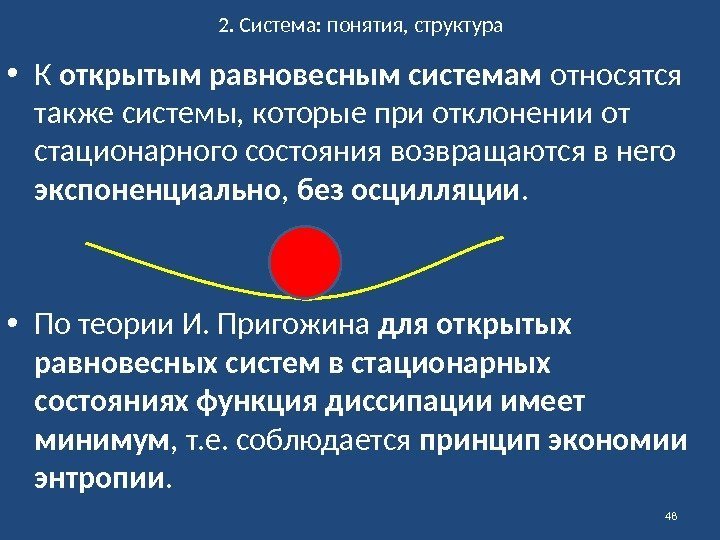 2. Система: понятия, структура

• К открытым равновесным системам относятся также системы, которые при отклонении от стационарного состояния возвращаются в него экспоненциально, без осцилляции.

• По теории И. Пригожина для открытых равновесных систем в стационарных состояниях функция диссипации имеет минимум, т.е. соблюдается принцип экономии энтропии.

48